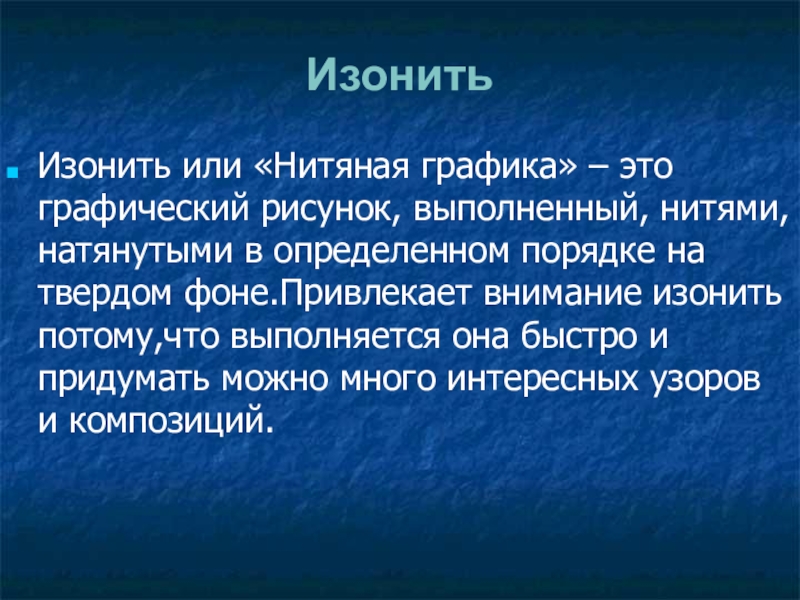 Изонить

Изонить или «Нитяная графика» – это графический рисунок, выполненный, нитями, натянутыми в определенном порядке на твердом фоне.Привлекает внимание изонить потому,что выполняется она быстро и придумать можно много интересных узоров и композиций.